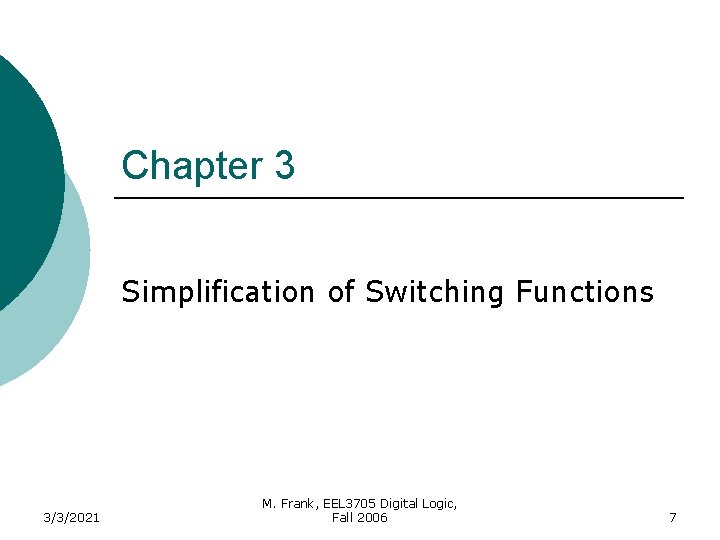 Chapter 3

Simplification of Switching Functions

3/3/2021

M. Frank, EEL3705 Digital Logic, Fall 2006

7